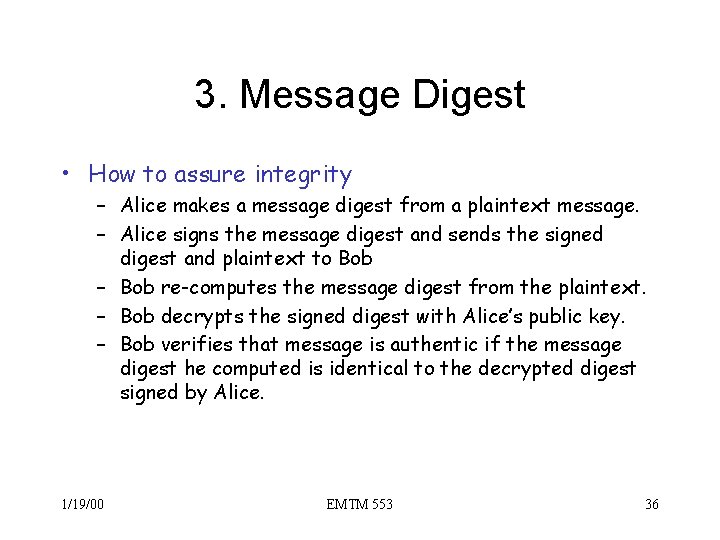 3. Message Digest

• How to assure integrity
– Alice makes a message digest from a plaintext message.
– Alice signs the message digest and sends the signed digest and plaintext to Bob
– Bob re-computes the message digest from the plaintext.
– Bob decrypts the signed digest with Alice's public key.
– Bob verifies that message is authentic if the message digest he computed is identical to the decrypted digest signed by Alice.

1/19/00

EMTM 553

36